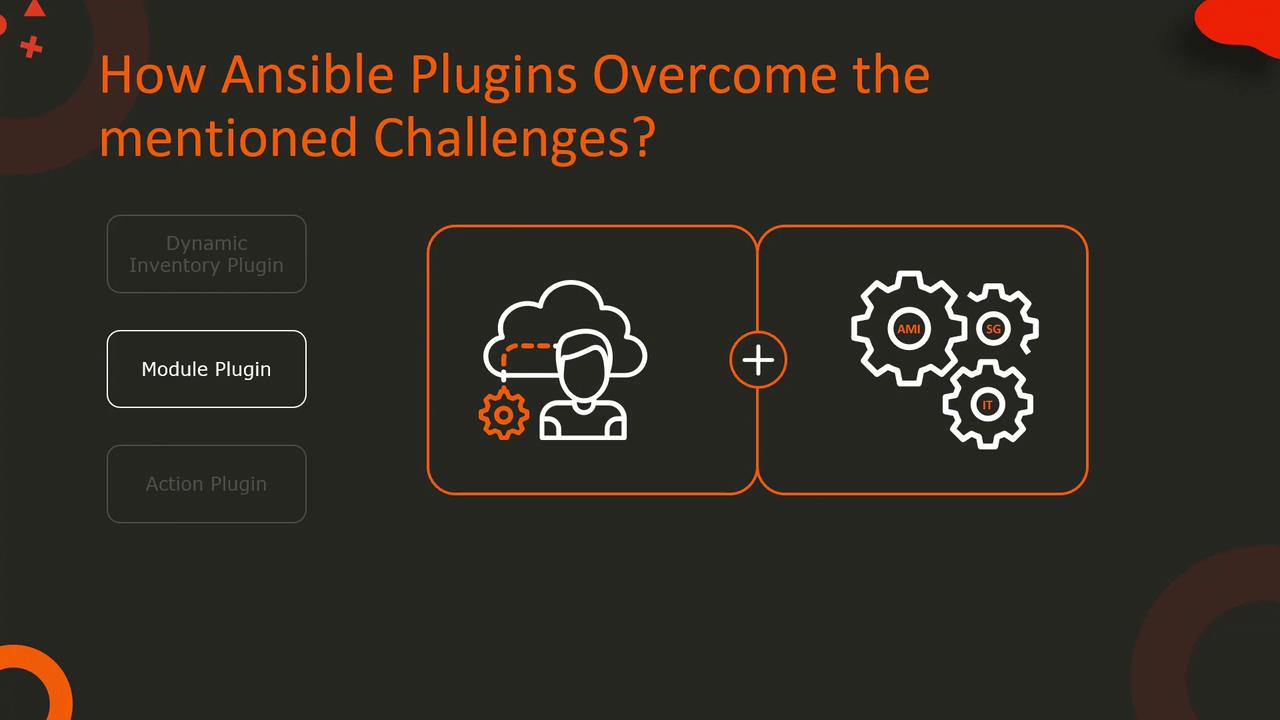 How Ansible Plugins Overcome the mentioned Challenges?

Dynamic Inventory Plugin

Module Plugin

Action Plugin

AMI

SG

IT